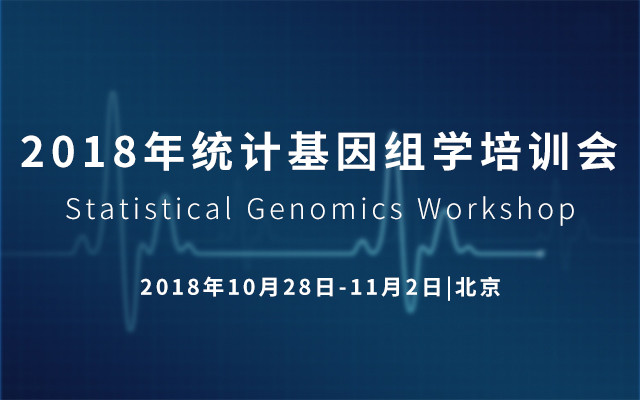 2018年统计基因组学培训会
Statistical Genomics Workshop
2018年10月28日-11月2日|北京